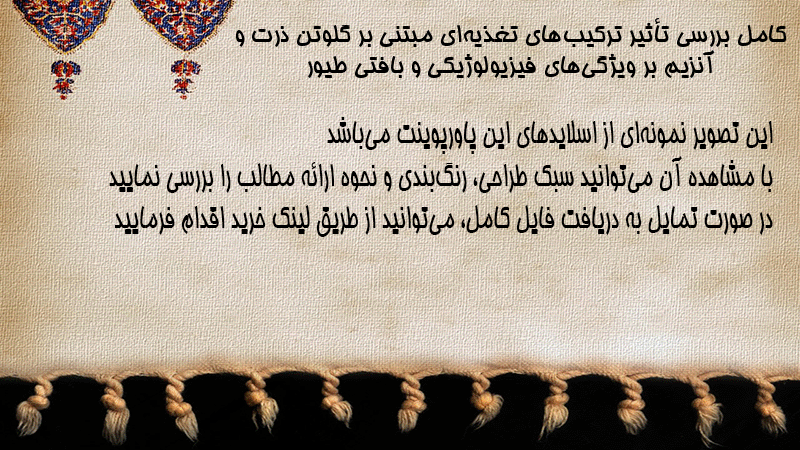 کامل بررسی تأثیر ترکیب‌های تغذیه‌ای مبتنی بر گلوتن ذرت و آنزیم بر ویژگی‌های فیزیولوژیکی و بافتی طیور

این تصویر نمونه‌ای از اسلایدهای این پاورپوینت می‌باشد
با مشاهده آن می‌توانید سبک طراحی، رنگ‌بندی و نحوه ارائه مطالب را بررسی نمایید
در صورت تمایل به دریافت فایل کامل، می‌توانید از طریق لینک خرید اقدام فرمایید